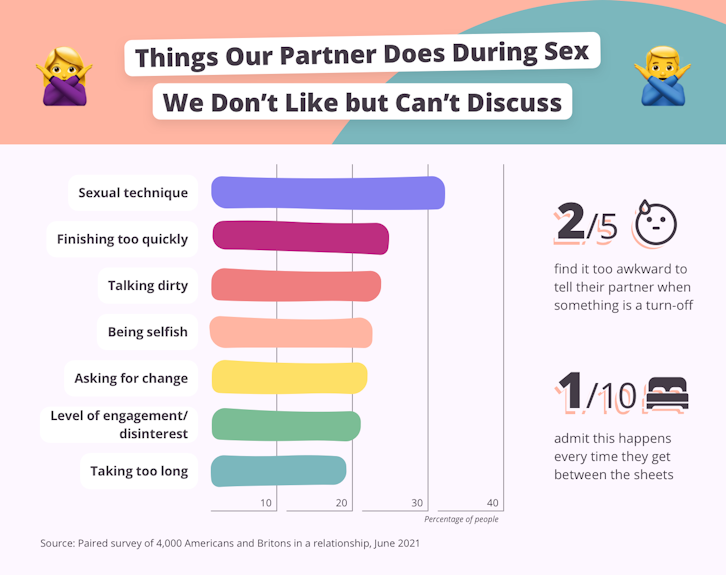 Things Our Partner Does During Sex
We Don't Like but Can't Discuss

Sexual technique
Finishing too quickly
Talking dirty
Being selfish
Asking for change
Level of engagement/ disinterest
Taking too long

10
20
30
40
Percentage of people

2/5
find it too awkward to tell their partner when something is a turn-off

1/10
admit this happens every time they get between the sheets

Source: Paired survey of 4,000 Americans and Britons in a relationship, June 2021